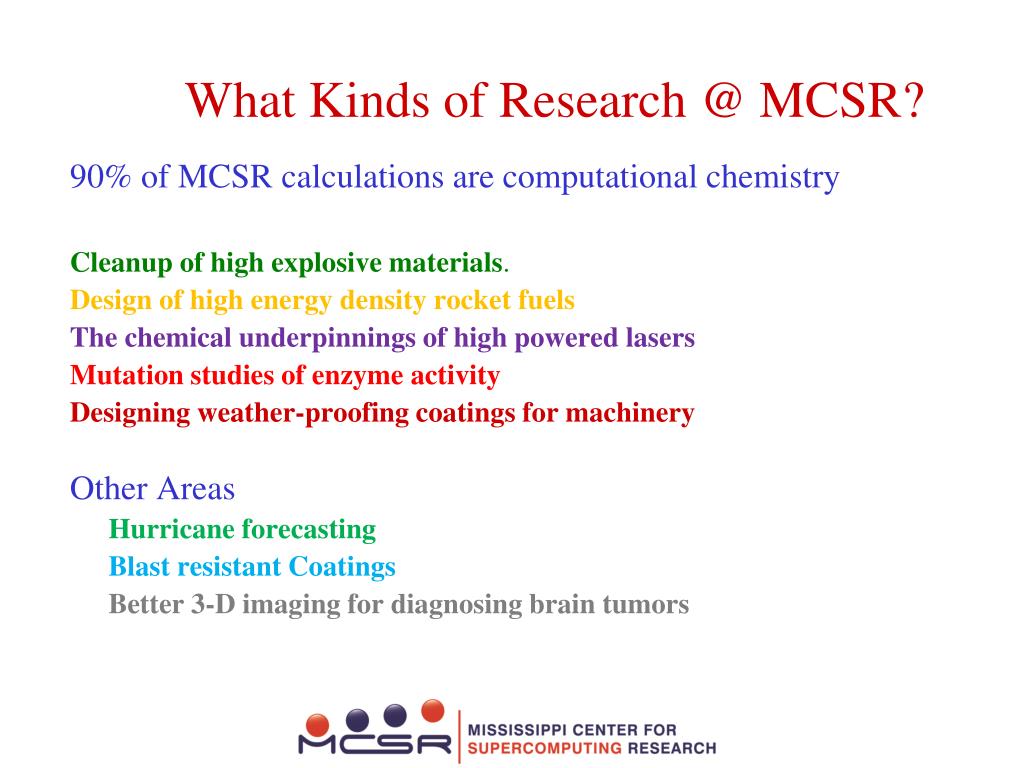 What Kinds of Research @ MCSR?

90% of MCSR calculations are computational chemistry

Cleanup of high explosive materials.
Design of high energy density rocket fuels
The chemical underpinnings of high powered lasers
Mutation studies of enzyme activity
Designing weather-proofing coatings for machinery

Other Areas
Hurricane forecasting
Blast resistant Coatings
Better 3-D imaging for diagnosing brain tumors

MCSR
MISSISSIPPI CENTER FOR
SUPERCOMPUTING RESEARCH